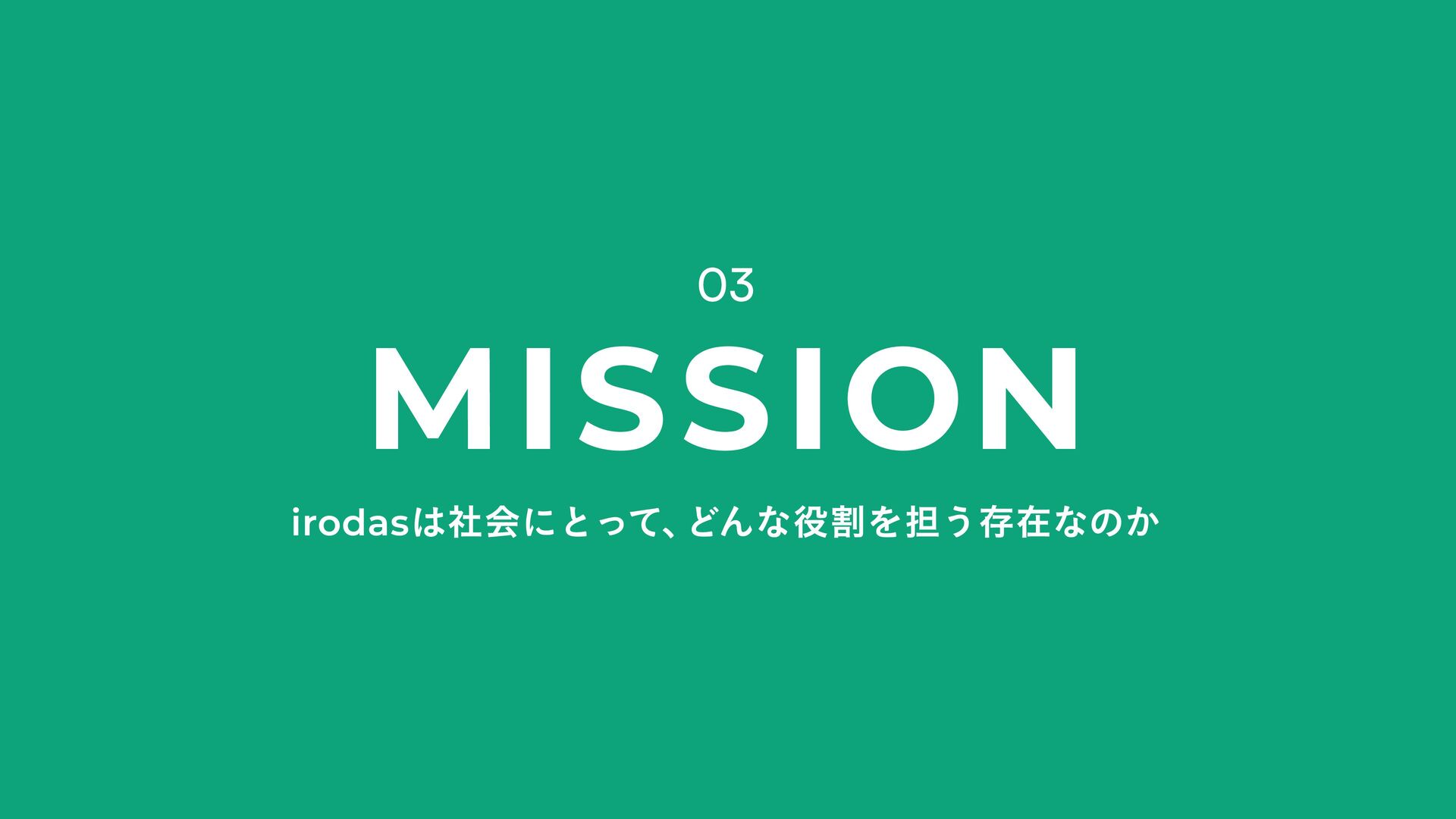 03

MISSION

irodasは社会にとって、どんな役割を担う存在なのか